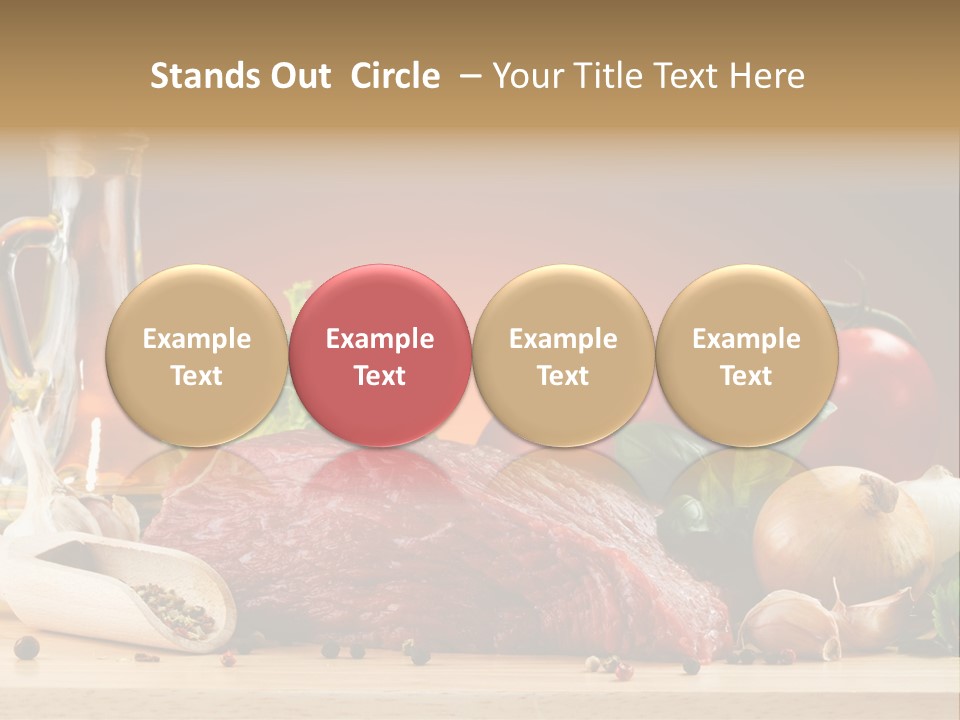 Stands Out Circle – Your Title Text Here

Example Text

Example Text

Example Text

Example Text